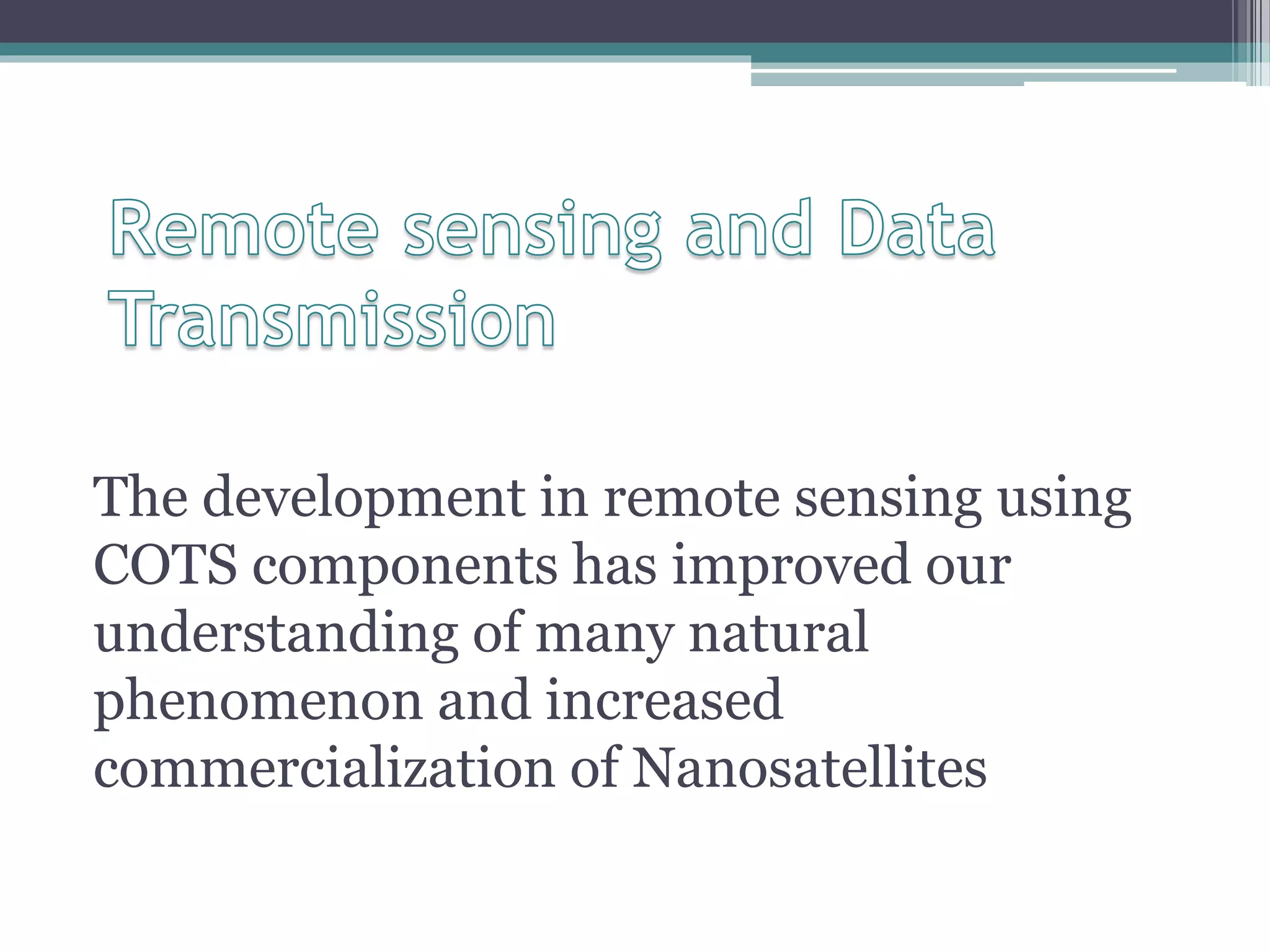 Remote sensing and Data Transmission

The development in remote sensing using COTS components has improved our understanding of many natural phenomenon and increased commercialization of Nanosatellites